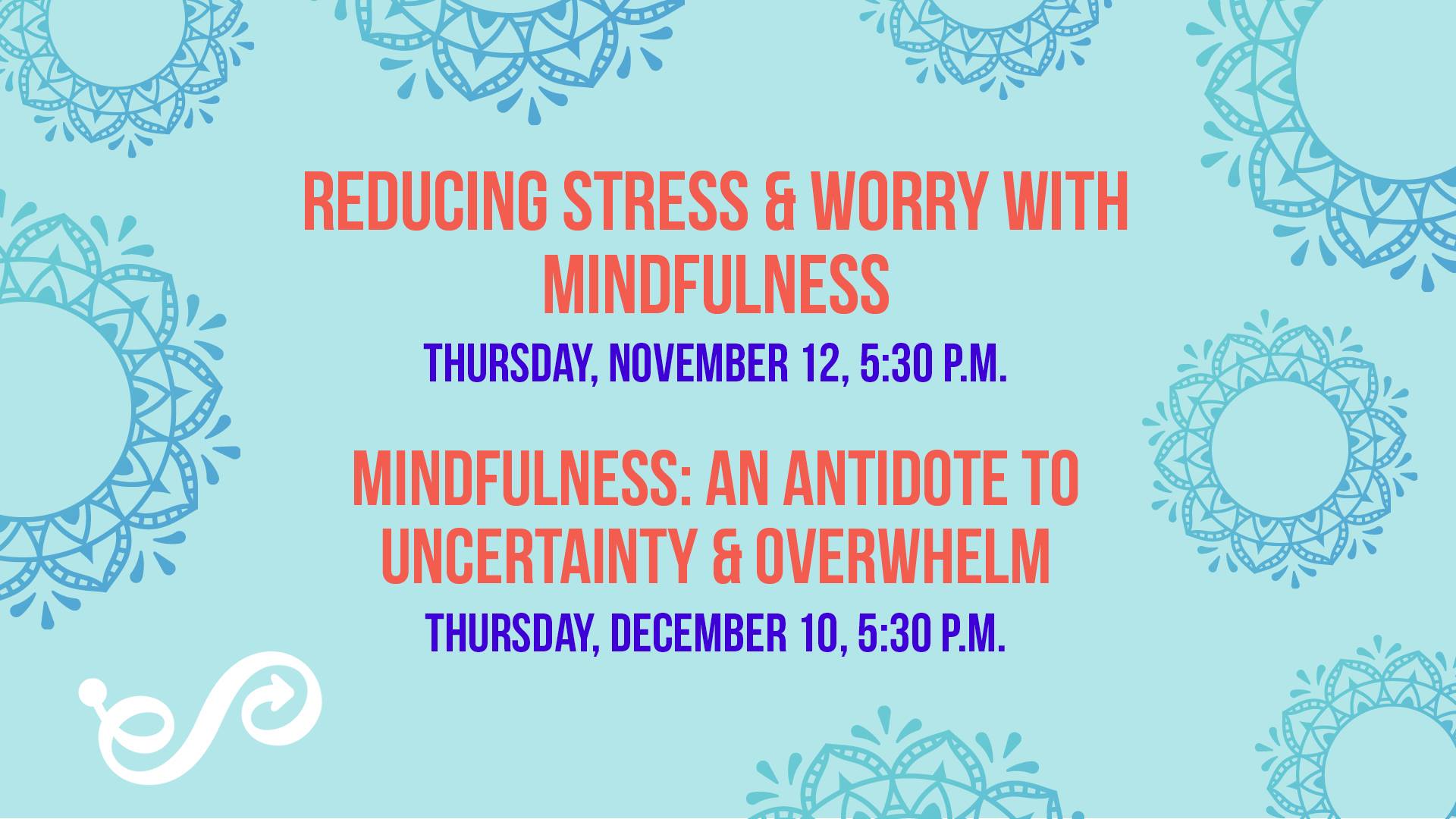 REDUCING STRESS & WORRY WITH MINDFULNESS

THURSDAY, NOVEMBER 12, 5:30 P.M.

MINDFULNESS: AN ANTIDOTE TO UNCERTAINTY & OVERWHELM

THURSDAY, DECEMBER 10, 5:30 P.M.